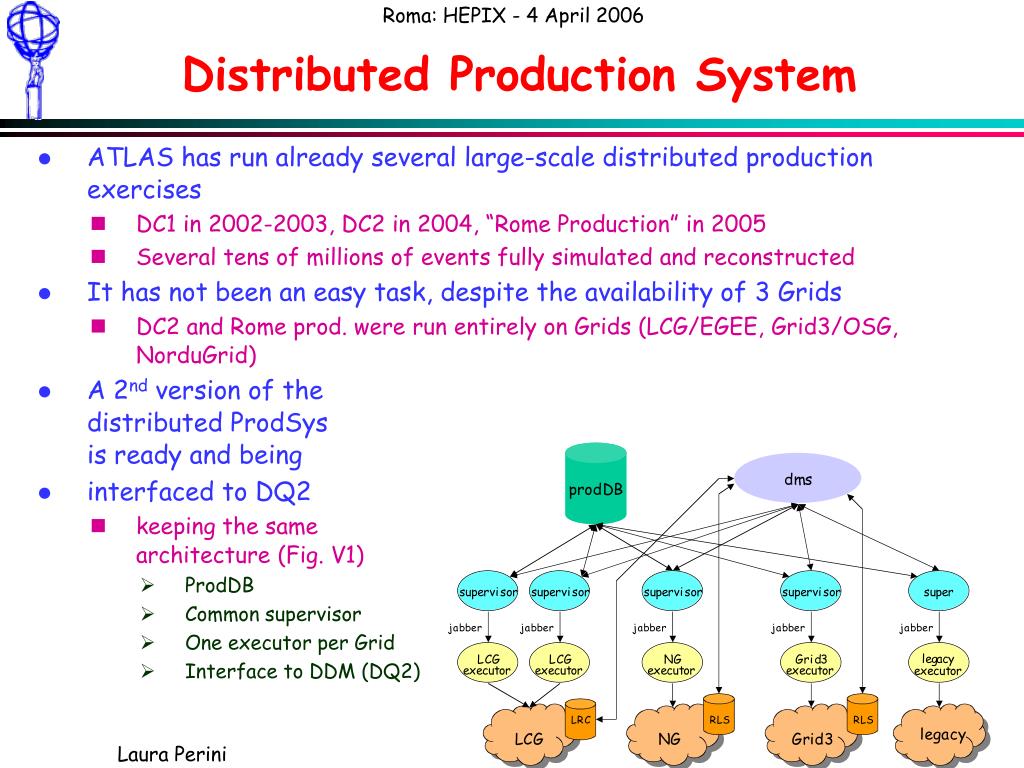 Roma: HEPIX - 4 April 2006

Distributed Production System

- ATLAS has run already several large-scale distributed production exercises
  - DC1 in 2002-2003, DC2 in 2004, “Rome Production” in 2005
  - Several tens of millions of events fully simulated and reconstructed
- It has not been an easy task, despite the availability of 3 Grids
  - DC2 and Rome prod. were run entirely on Grids (LCG/EGEE, Grid3/OSG, NorduGrid)
- A 2$^{nd}$ version of the distributed ProdSys is ready and being
- interfaced to DQ2
  - keeping the same architecture (Fig. V1)
    - ProdDB
    - Common supervisor
    - One executor per Grid
    - Interface to DDM (DQ2)

prodDB
dms
supervisor
supervisor
supervisor
supervisor
super
jabber
jabber
jabber
jabber
jabber
LCG executor
LCG executor
NG executor
Grid3 executor
legacy executor
LRC
RLS
RLS
LCG
NG
Grid3
legacy

Laura Perini